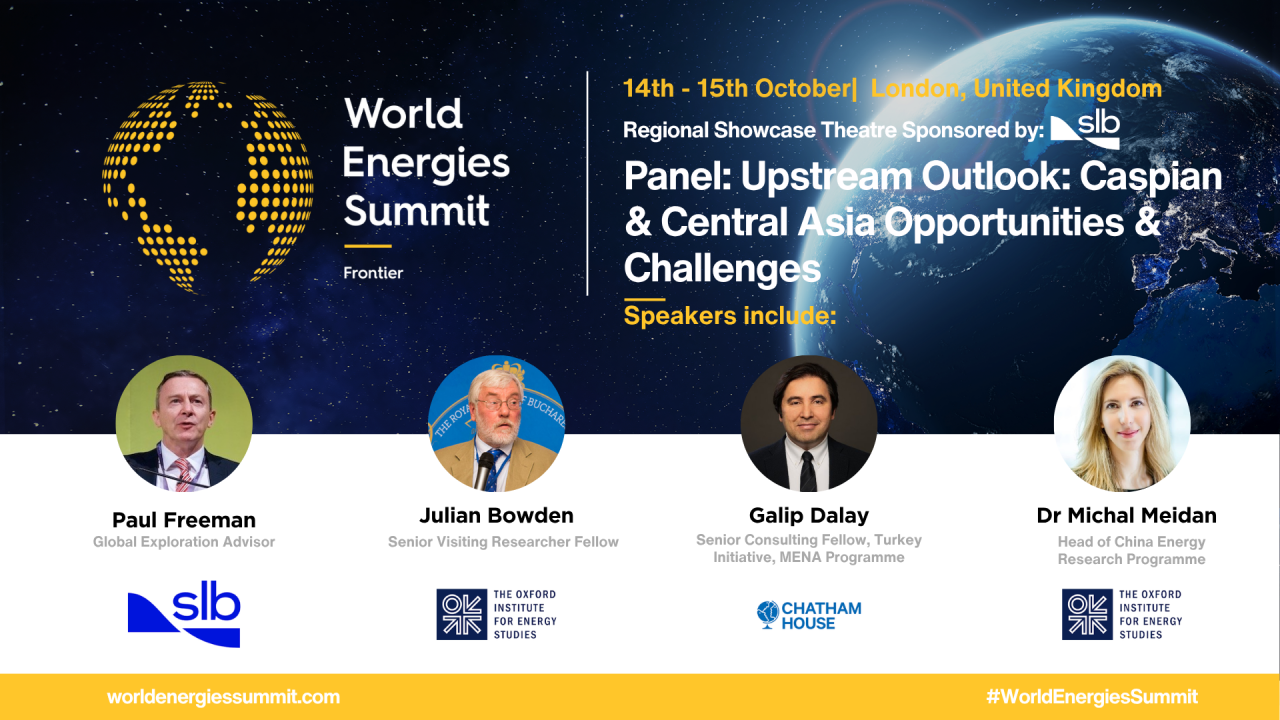 World Energies Summit

Frontier

14th - 15th October| London, United Kingdom

Regional Showcase Theatre Sponsored by: slb

Panel: Upstream Outlook: Caspian & Central Asia Opportunities & Challenges

Speakers include:

Paul Freeman
Global Exploration Advisor

slb

Julian Bowden
Senior Visiting Researcher Fellow

THE OXFORD INSTITUTE FOR ENERGY STUDIES

Galip Dalay
Senior Consulting Fellow, Turkey Initiative, MENA Programme

CHATHAM HOUSE

Dr Michal Meidan
Head of China Energy Research Programme

THE OXFORD INSTITUTE FOR ENERGY STUDIES

worldenergiessummit.com

#WorldEnergiesSummit